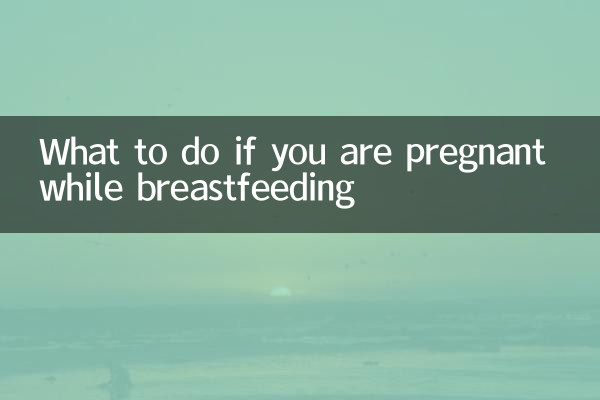 What to do if you are pregnant while breastfeeding